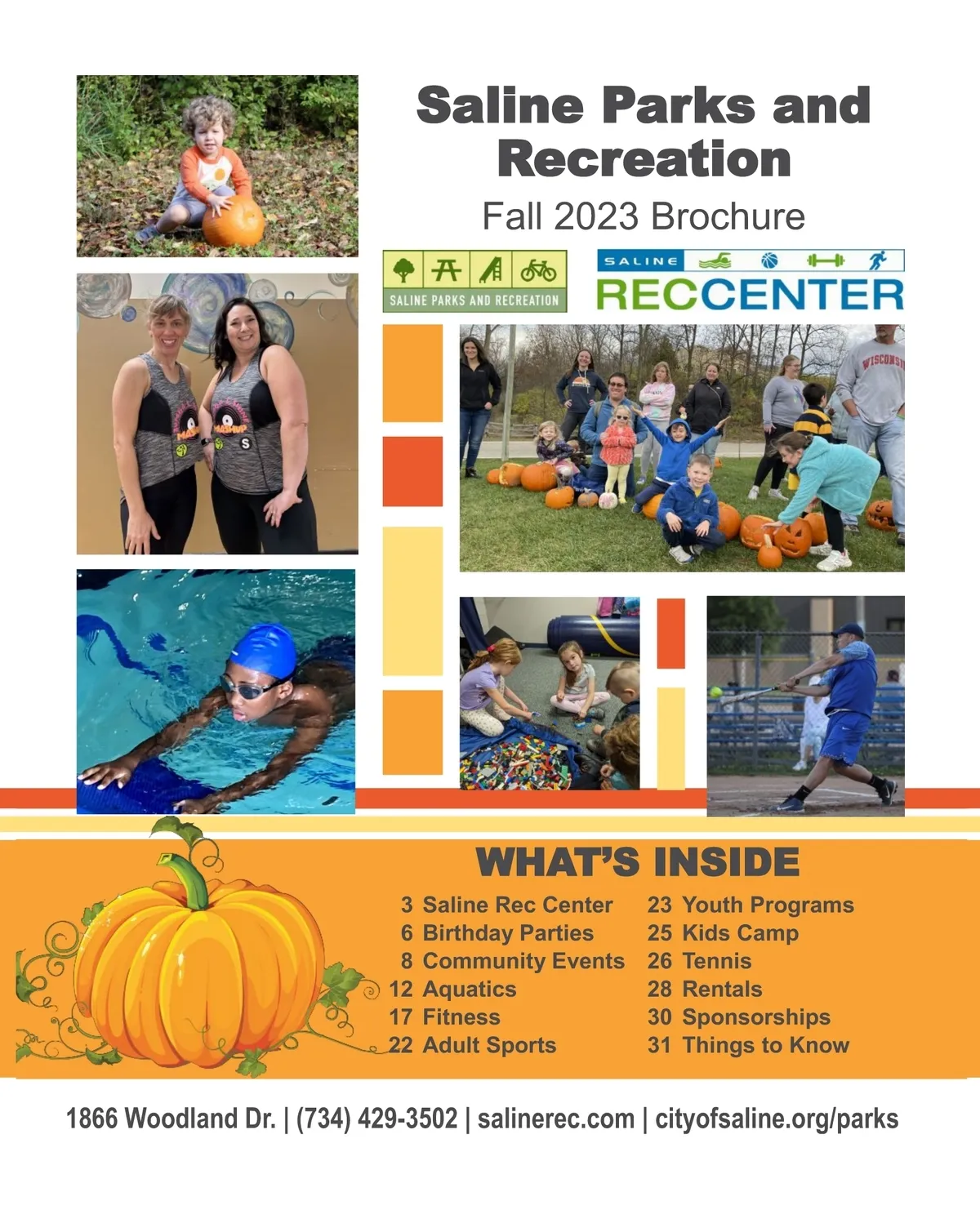 Saline Parks and Recreation

Fall 2023 Brochure

SALINE PARKS AND RECREATION

SALINE RECCENTER

MASHUP

MASHUP

WISCONSIN

WHAT'S INSIDE

3 Saline Rec Center
6 Birthday Parties
8 Community Events
12 Aquatics
17 Fitness
22 Adult Sports

23 Youth Programs
25 Kids Camp
26 Tennis
28 Rentals
30 Sponsorships
31 Things to Know

1866 Woodland Dr. | (734) 429-3502 | salinerec.com | cityofsaline.org/parks